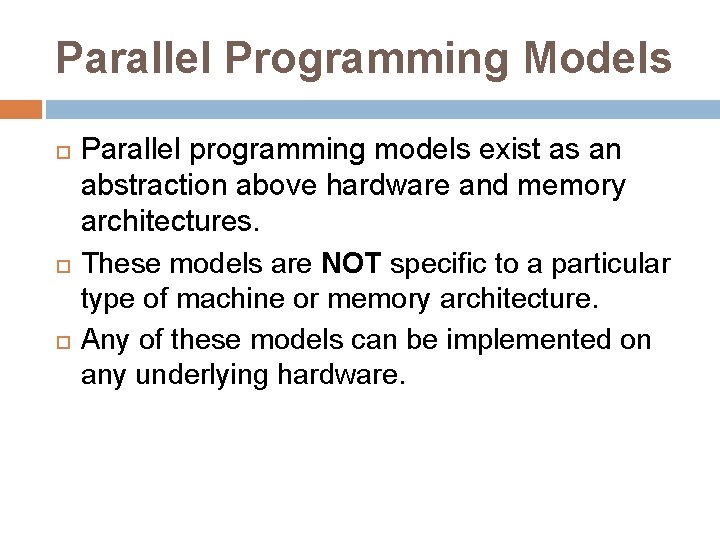 Parallel Programming Models

Parallel programming models exist as an abstraction above hardware and memory architectures.

These models are NOT specific to a particular type of machine or memory architecture.

Any of these models can be implemented on any underlying hardware.